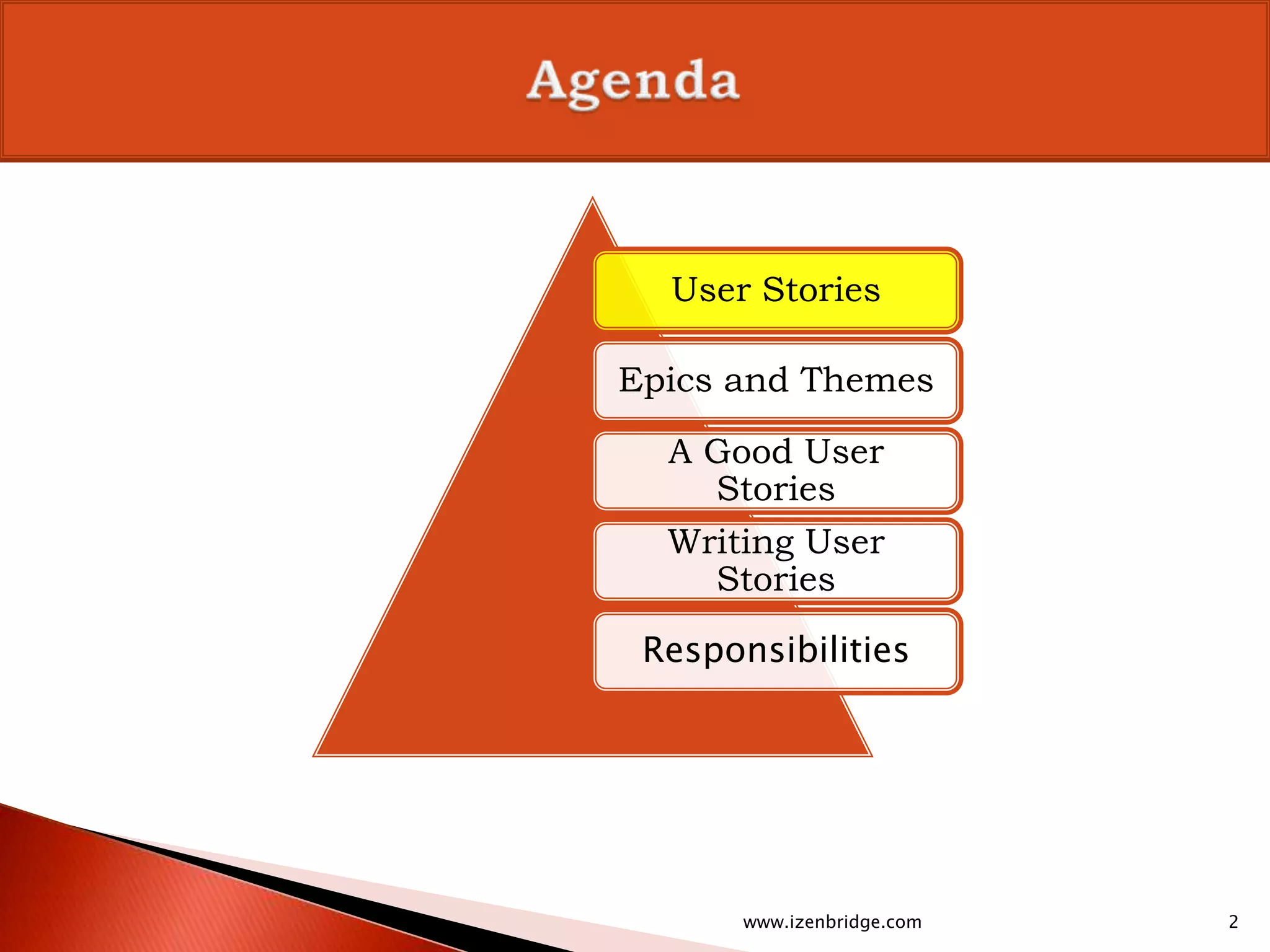 Agenda

User Stories

Epics and Themes

A Good User Stories

Writing User Stories

Responsibilities

www.izenbridge.com

2